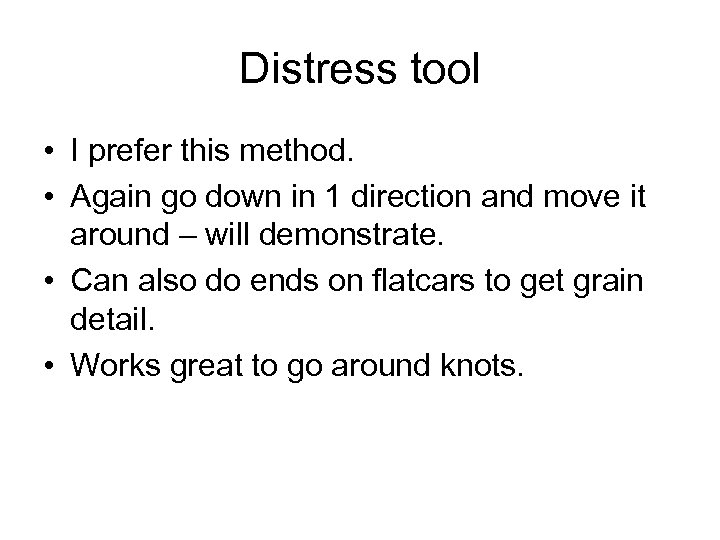 Distress tool

• I prefer this method.
• Again go down in 1 direction and move it around – will demonstrate.
• Can also do ends on flatcars to get grain detail.
• Works great to go around knots.